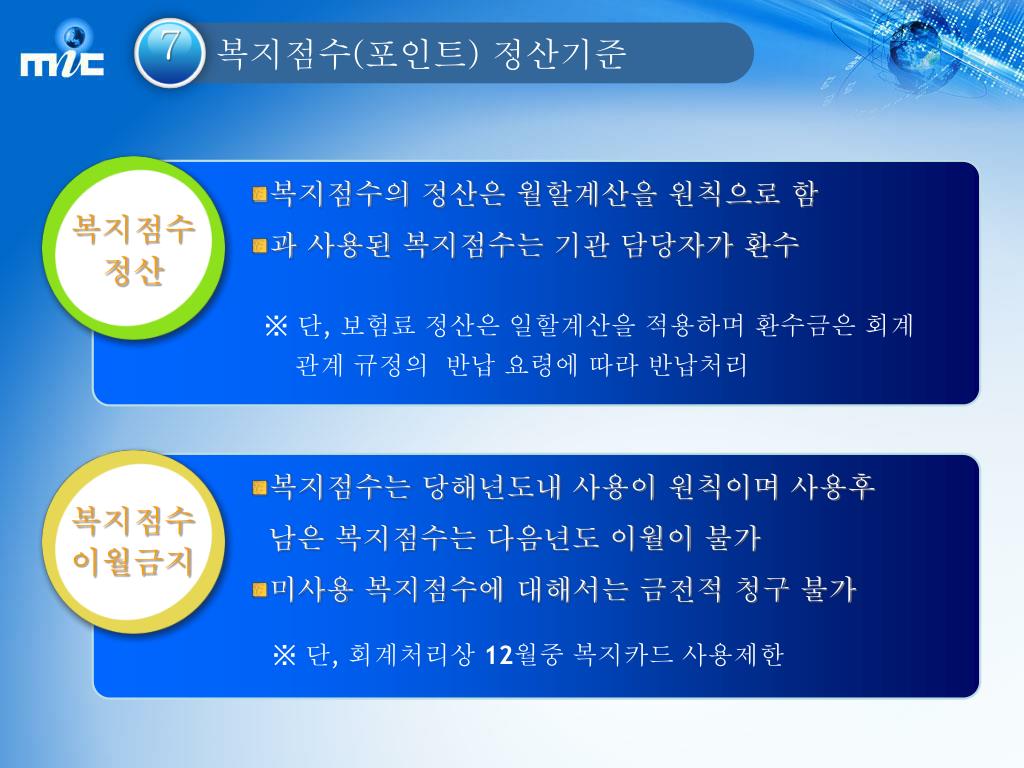 mic

7 복지점수(포인트) 정산기준

복지점수 정산

복지점수의 정산은 월할계산을 원칙으로 함

과 사용된 복지점수는 기관 담당자가 환수

※ 단, 보험료 정산은 일할계산을 적용하며 환수금은 회계 관계 규정의 반납 요령에 따라 반납처리

복지점수 이월금지

복지점수는 당해년도내 사용이 원칙이며 사용후 남은 복지점수는 다음년도 이월이 불가

미사용 복지점수에 대해서는 금전적 청구 불가

※ 단, 회계처리상 12월중 복지카드 사용제한